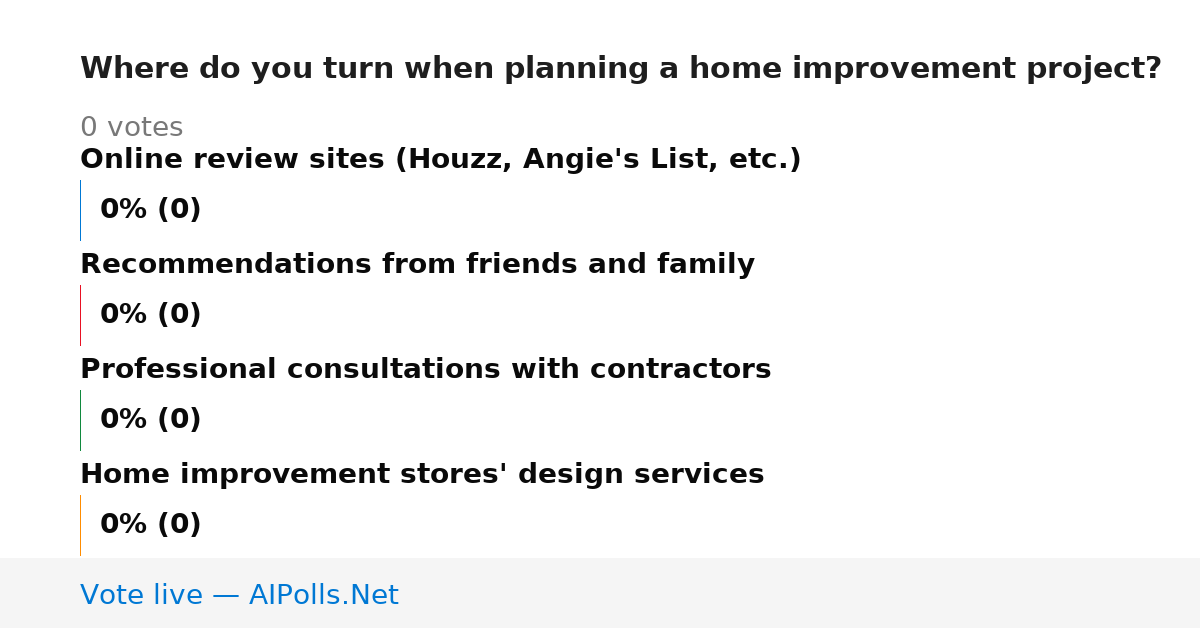 Where do you turn when planning a home improvement project?

0 votes

Online review sites (Houzz, Angie's List, etc.)

0% (0)

Recommendations from friends and family

0% (0)

Professional consultations with contractors

0% (0)

Home improvement stores' design services

0% (0)

Vote live — AIPolls.Net